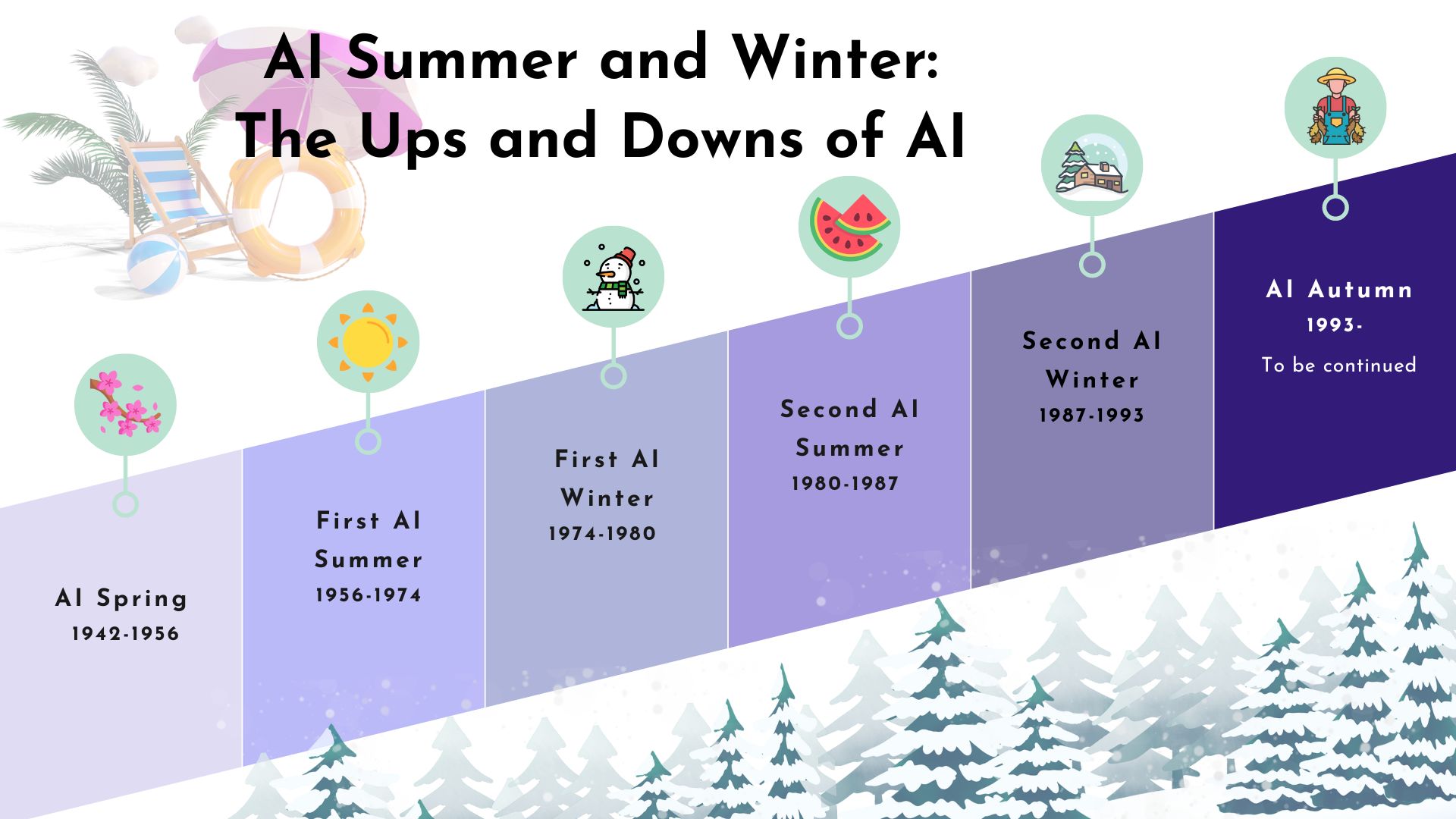 AI Summer and Winter: The Ups and Downs of AI

AI Spring
1942-1956

First AI Summer
1956-1974

First AI Winter
1974-1980

Second AI Summer
1980-1987

Second AI Winter
1987-1993

AI Autumn
1993-
To be continued